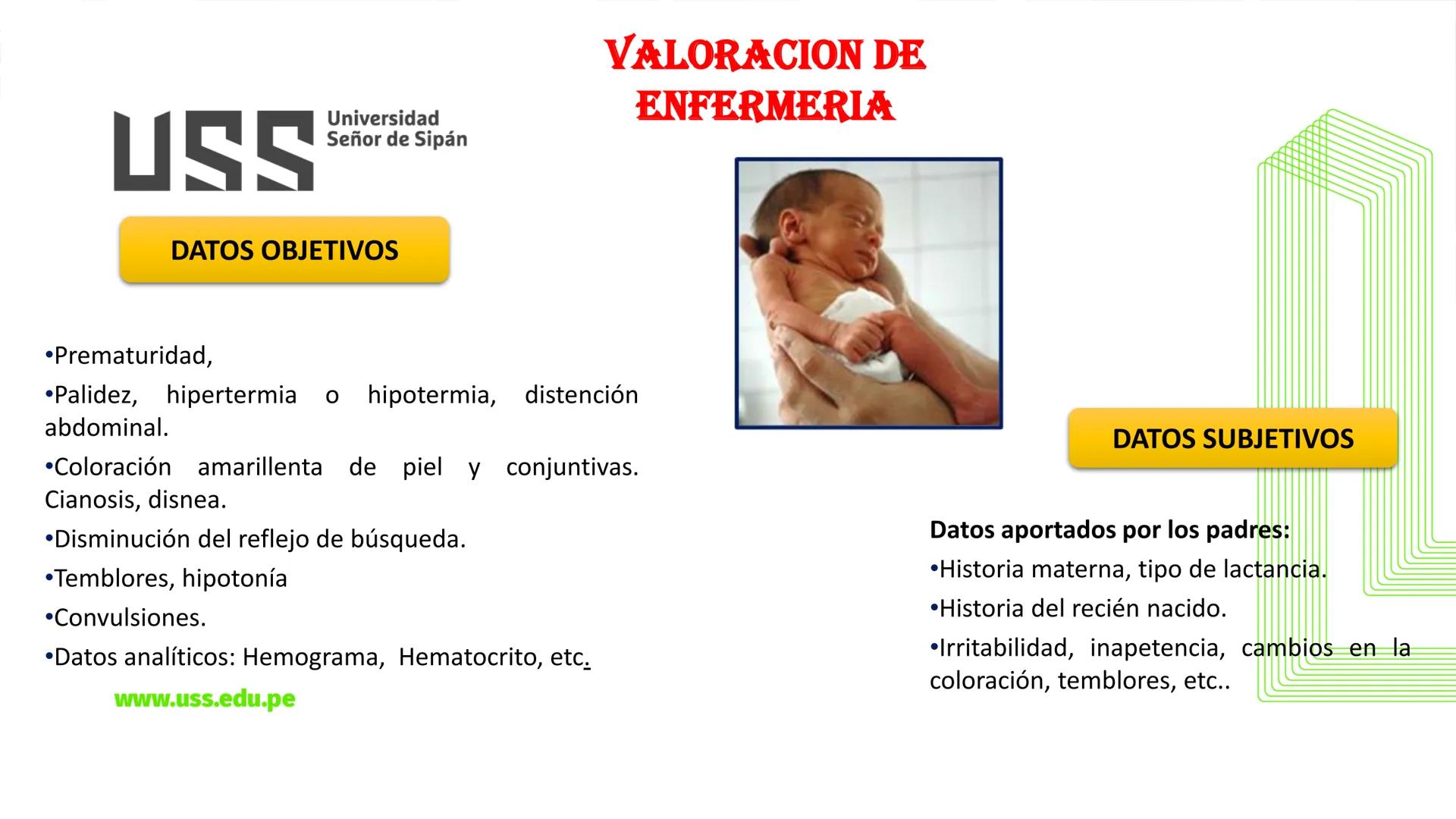 VALORACION DE ENFERMERIA

USS Universidad Señor de Sipán

DATOS OBJETIVOS

•Prematuridad,

•Palidez, hipertermia o hipotermia, distención abdominal.

•Coloración amarillenta de piel y conjuntivas. Cianosis, disnea.

•Disminución del reflejo de búsqueda.

•Temblores, hipotonía

•Convulsiones.

•Datos analíticos: Hemograma, Hematocrito, etc.

www.uss.edu.pe

DATOS SUBJETIVOS

Datos aportados por los padres:

•Historia materna, tipo de lactancia.

•Historia del recién nacido.

•Irritabilidad, inapetencia, cambios en la coloración, temblores, etc..